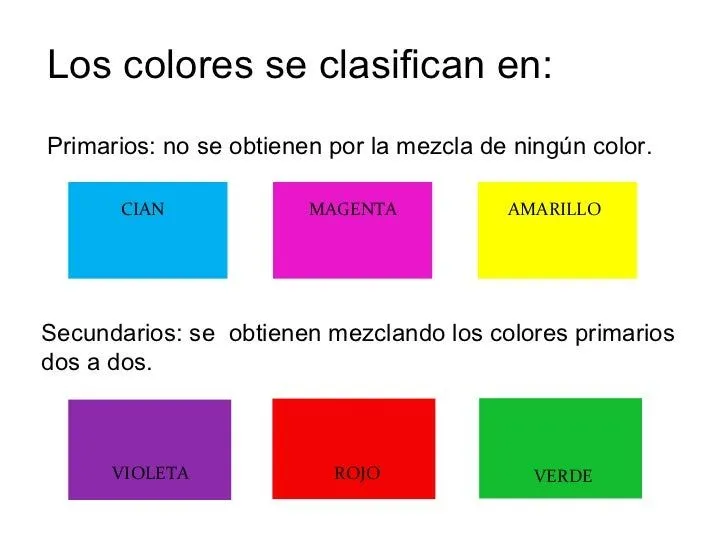 Los colores se clasifican en:

Primarios: no se obtienen por la mezcla de ningún color.

CIAN

MAGENTA

AMARILLO

Secundarios: se obtienen mezclando los colores primarios dos a dos.

VIOLETA

ROJO

VERDE